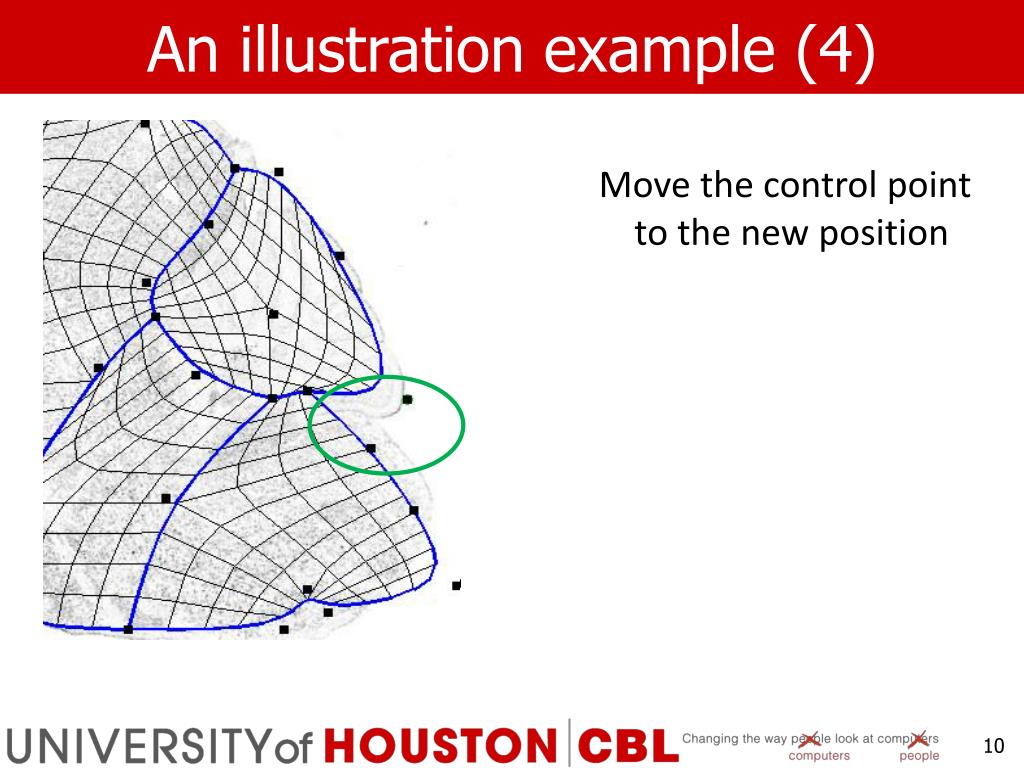 An illustration example (4)

Move the control point to the new position

UNIVERSITY of HOUSTON | CBL

Changing the way people look at computers
computers people

10